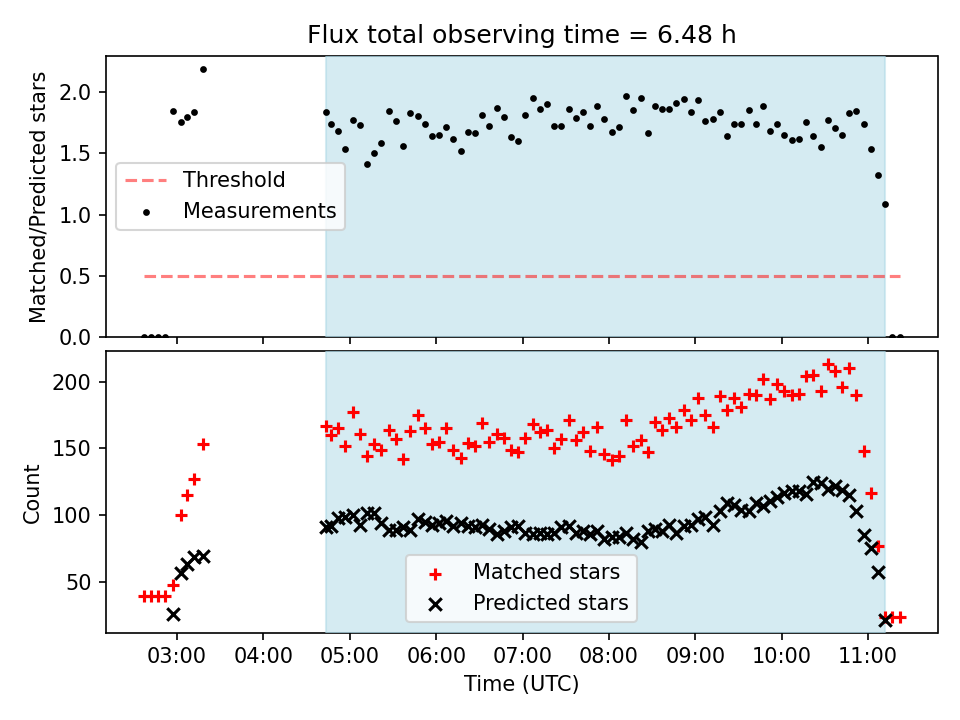 Flux total observing time = 6.48 h

Matched/Predicted stars

2.0
1.5
1.0
0.5
0.0

Threshold
Measurements

Count

200
150
100
50

Matched stars
Predicted stars

03:00 04:00 05:00 06:00 07:00 08:00 09:00 10:00 11:00

Time (UTC)